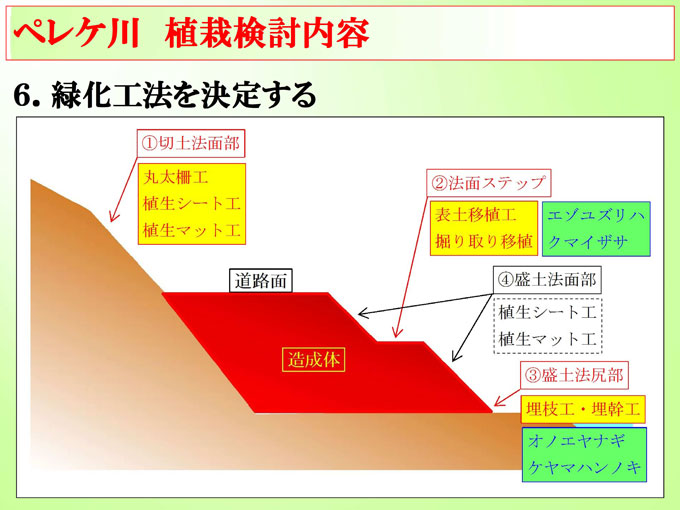 ペレケ川　植栽検討内容

6. 緑化工法を決定する

①切土法面部

丸太柵工
植生シート工
植生マット工

②法面ステップ

表土移植工
掘り取り移植

エゾユズリハ
クマイザサ

道路面

④盛土法面部

植生シート工
植生マット工

造成体

③盛土法尻部

埋枝工・埋幹工

オノエヤナギ
ケヤマハンノキ